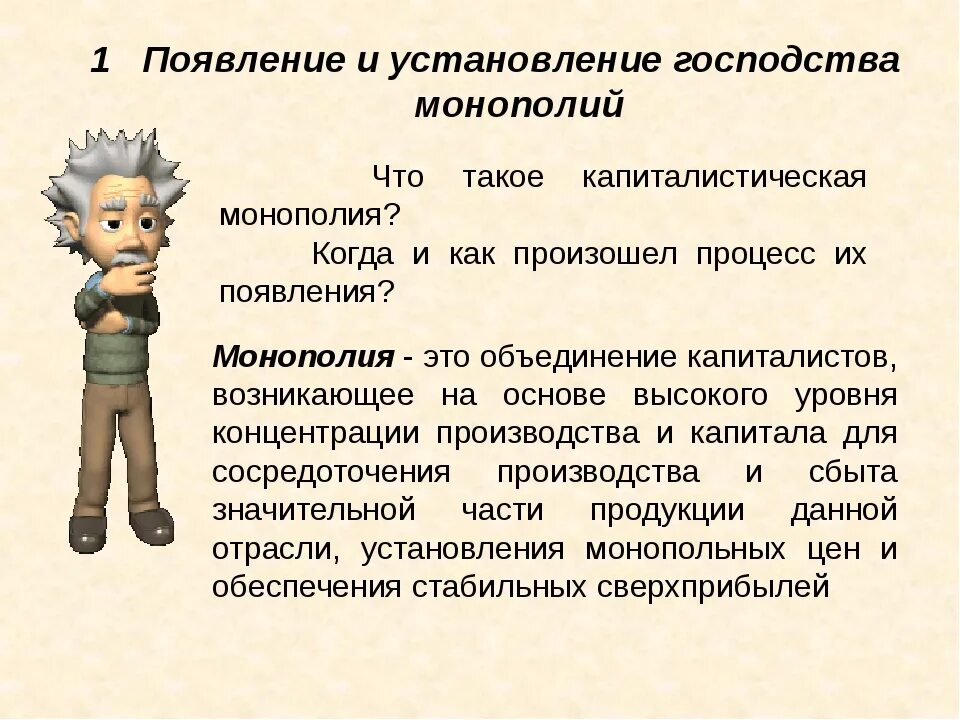 1 Появление и установление господства монополий

Что такое капиталистическая монополия?

Когда и как произошел процесс их появления?

Монополия - это объединение капиталистов, возникающее на основе высокого уровня концентрации производства и капитала для сосредоточения производства и сбыта значительной части продукции данной отрасли, установления монопольных цен и обеспечения стабильных сверхприбылей